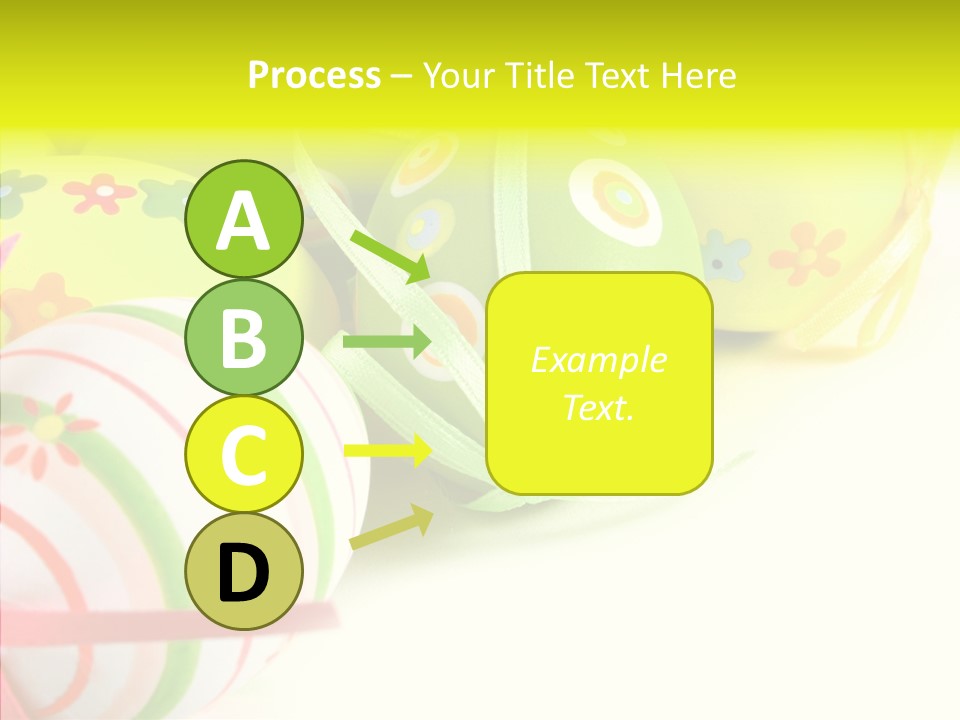 Process – Your Title Text Here

A

B

C

D

Example Text.